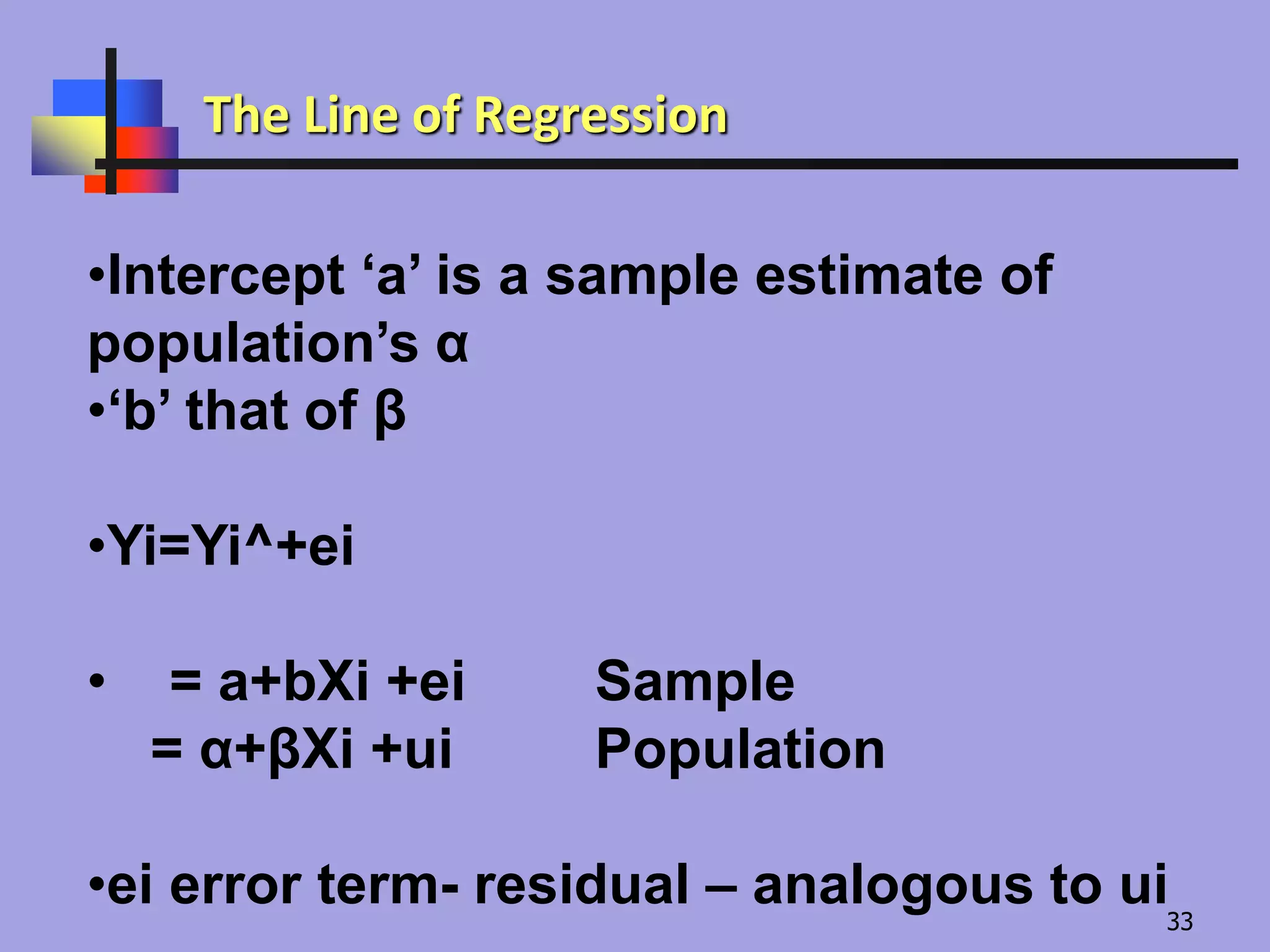 The Line of Regression

•Intercept ‘a’ is a sample estimate of population’s α
•‘b’ that of β

•Yi=Yi^+ei

• = a+bXi +ei Sample
= α+βXi +ui Population

•ei error term- residual – analogous to ui

33